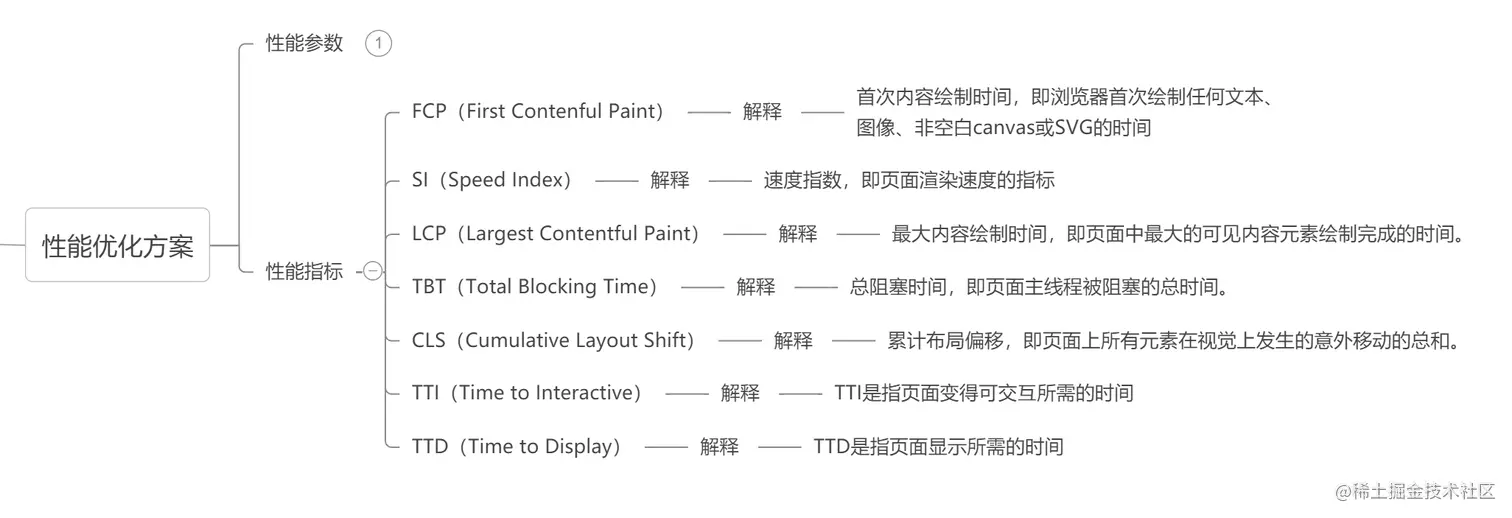 性能优化方案

性能参数 1

性能指标

FCP（First Contenful Paint） 解释 首次内容绘制时间，即浏览器首次绘制任何文本、图像、非空白canvas或SVG的时间

SI（Speed Index） 解释 速度指数，即页面渲染速度的指标

LCP（Largest Contentful Paint） 解释 最大内容绘制时间，即页面中最大的可见内容元素绘制完成的时间。

TBT（Total Blocking Time） 解释 总阻塞时间，即页面主线程被阻塞的总时间。

CLS（Cumulative Layout Shift） 解释 累计布局偏移，即页面上所有元素在视觉上发生的意外移动的总和。

TTI（Time to Interactive） 解释 TTI是指页面变得可交互所需的时间

TTD（Time to Display） 解释 TTD是指页面显示所需的时间

@稀土掘金技术社区